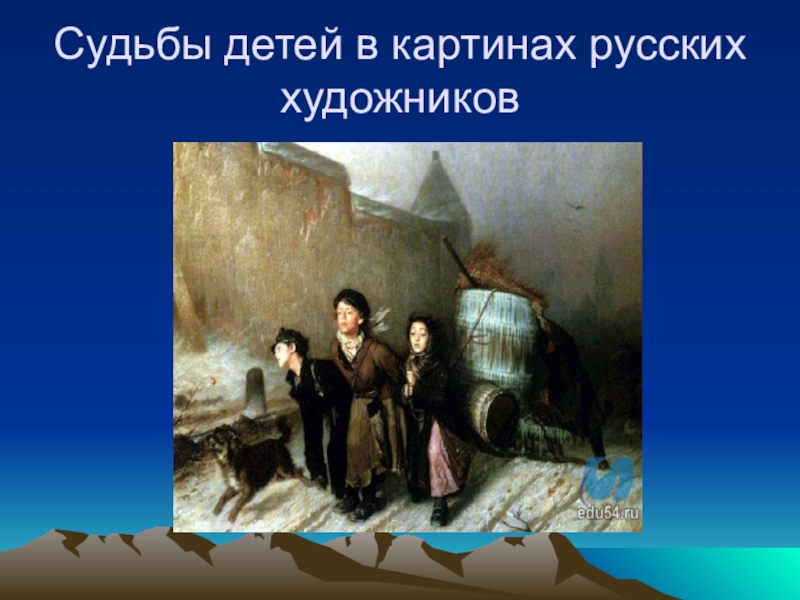 Судьбы детей в картинах русских художников

edu54.ru